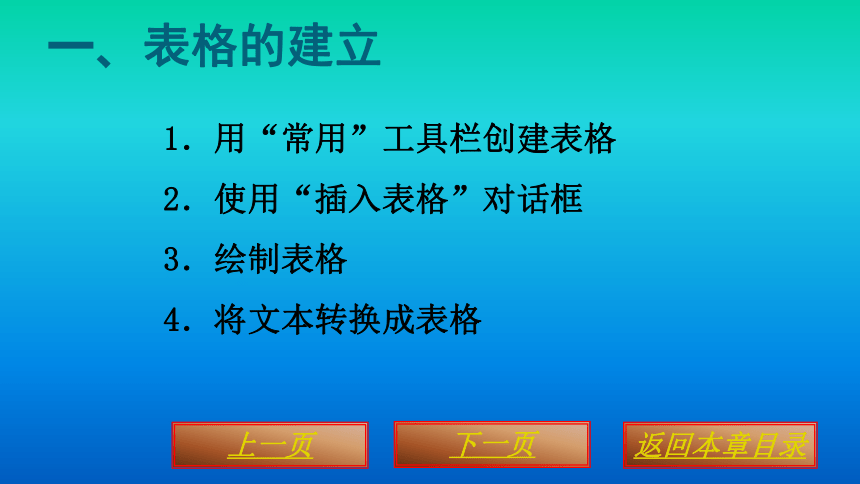 一、表格的建立

1. 用“常用”工具栏创建表格

2. 使用“插入表格”对话框

3. 绘制表格

4. 将文本转换成表格

上一页

下一页

返回本章目录